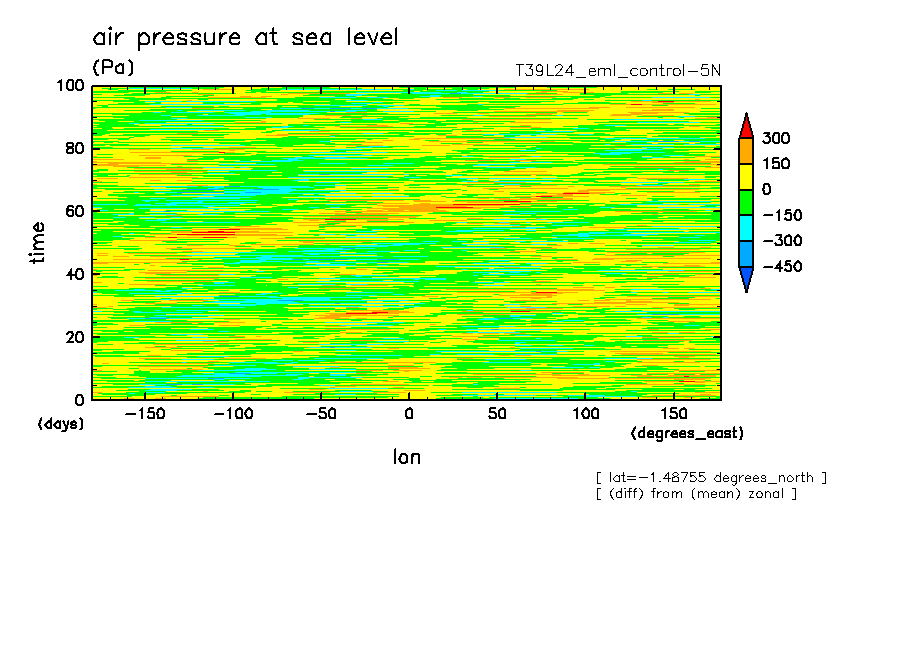 air pressure at sea level

(Pa)

T39L24_eml_control-5N

100
80
60
40
20
0

time

(days)

−150 −100 −50 0 50 100 150

(degrees_east)

lon

300
150
0
−150
−300
−450

[ lat=−1.48755 degrees_north ]
[ (diff) from (mean) zonal ]